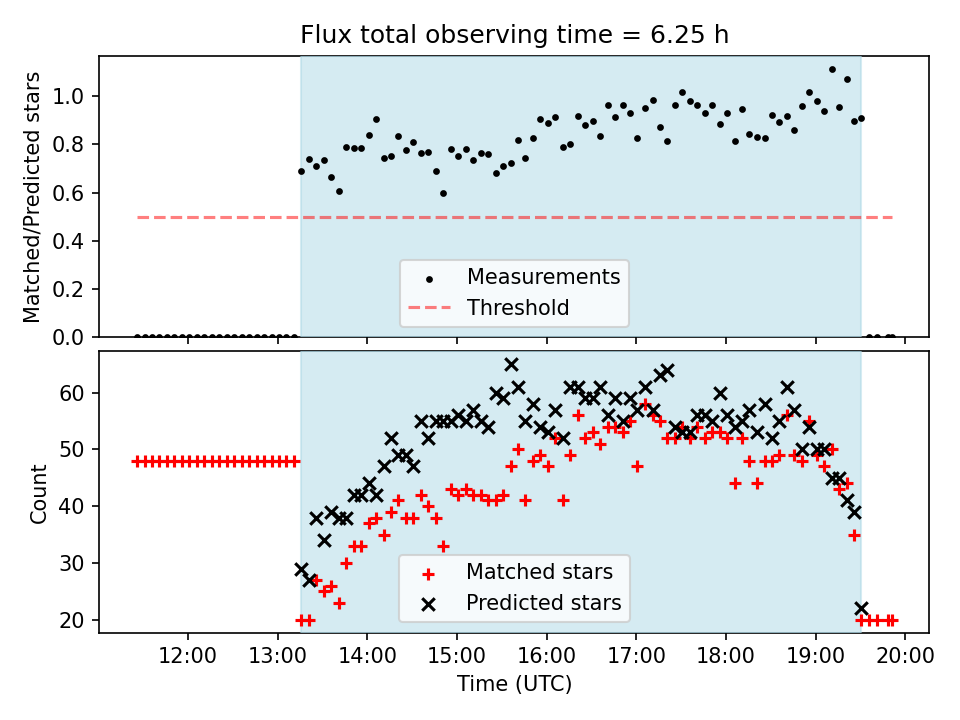 Flux total observing time = 6.25 h

Matched/Predicted stars

1.0
0.8
0.6
0.4
0.2
0.0

Measurements
Threshold

Count

60
50
40
30
20

Matched stars
Predicted stars

12:00
13:00
14:00
15:00
16:00
17:00
18:00
19:00
20:00

Time (UTC)